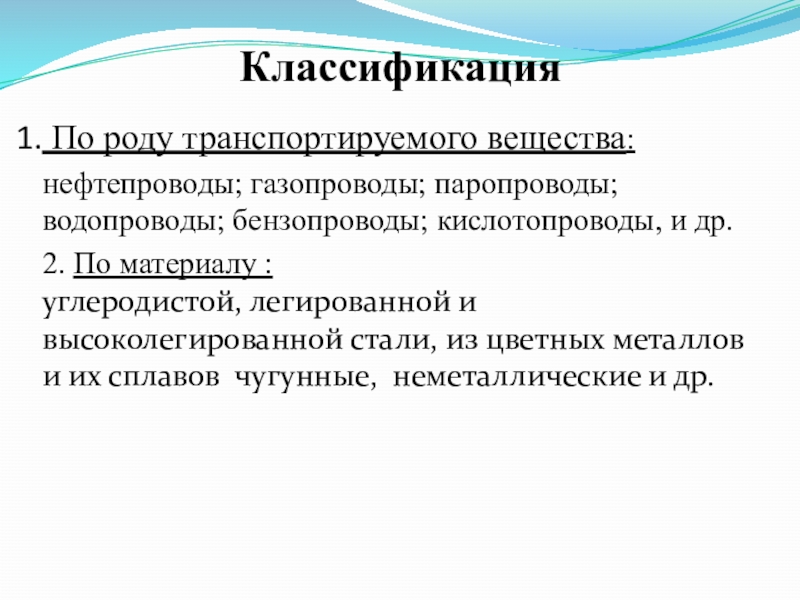 Классификация

1. По роду транспортируемого вещества:

нефтепроводы; газопроводы; паропроводы; водопроводы; бензопроводы; кислотопроводы, и др.

2. По материалу :
углеродистой, легированной и высоколегированной стали, из цветных металлов и их сплавов чугунные, неметаллические и др.